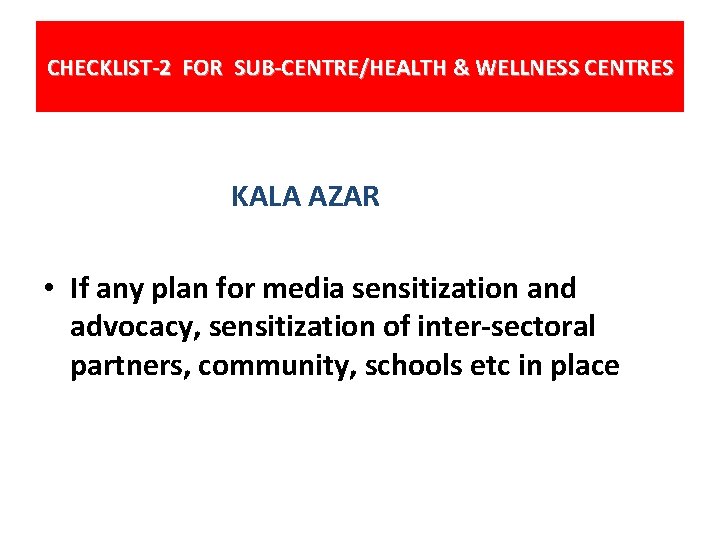 CHECKLIST-2 FOR SUB-CENTRE/HEALTH & WELLNESS CENTRES

KALA AZAR

• If any plan for media sensitization and advocacy, sensitization of inter-sectoral partners, community, schools etc in place